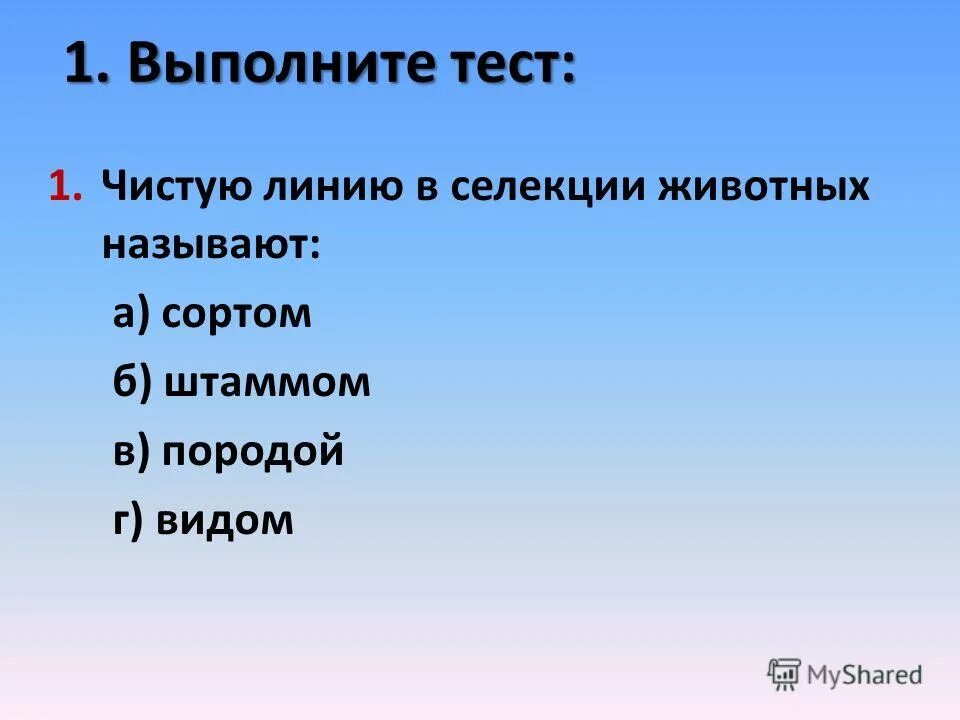 1. Выполните тест:

1. Чистую линию в селекции животных называют:

а) сортом

б) штаммом

в) породой

г) видом

MyShared